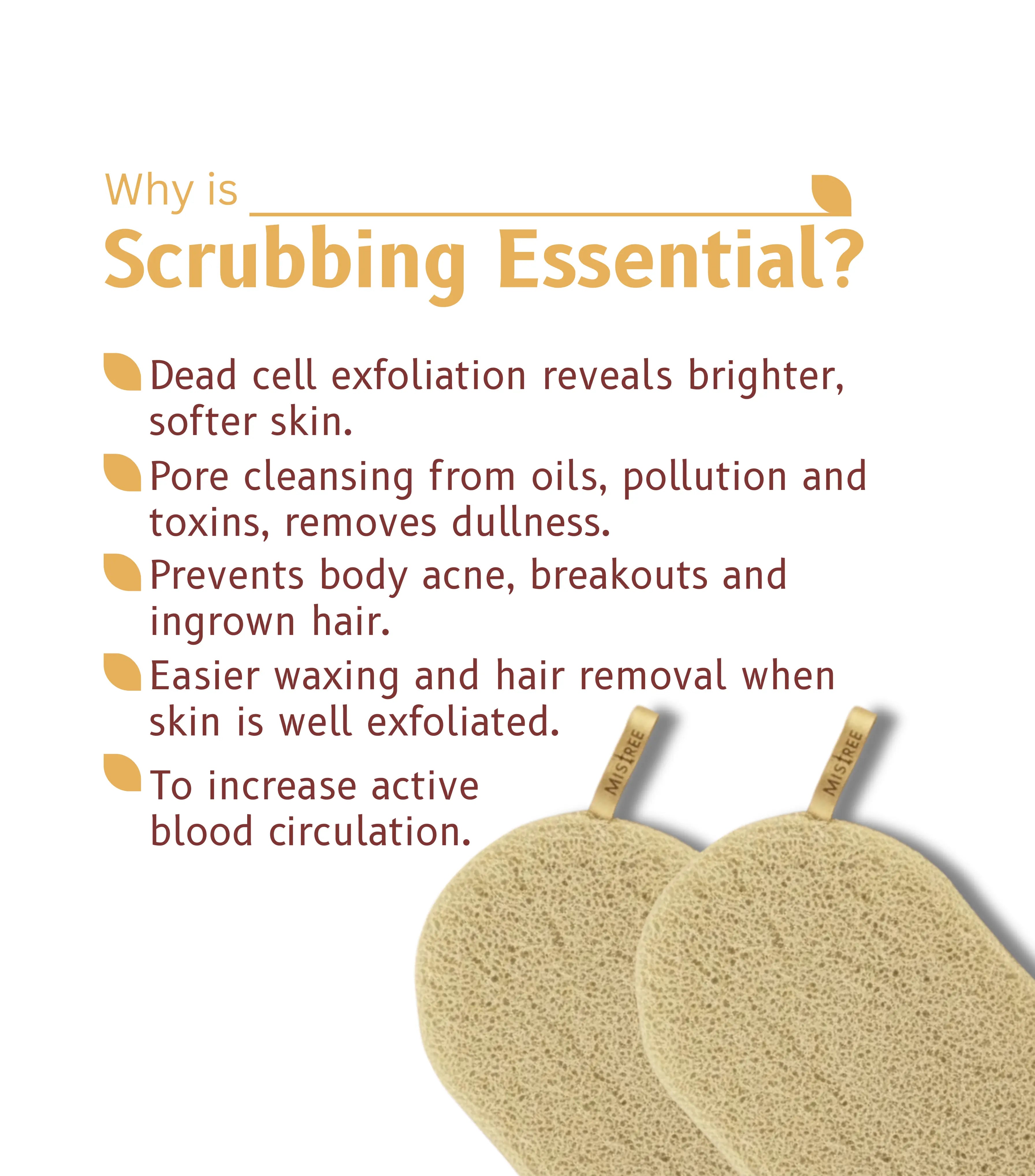 Why is
Scrubbing Essential?

Dead cell exfoliation reveals brighter, softer skin.

Pore cleansing from oils, pollution and toxins, removes dullness.

Prevents body acne, breakouts and ingrown hair.

Easier waxing and hair removal when skin is well exfoliated.

To increase active blood circulation.

MISTREE

MISTREE